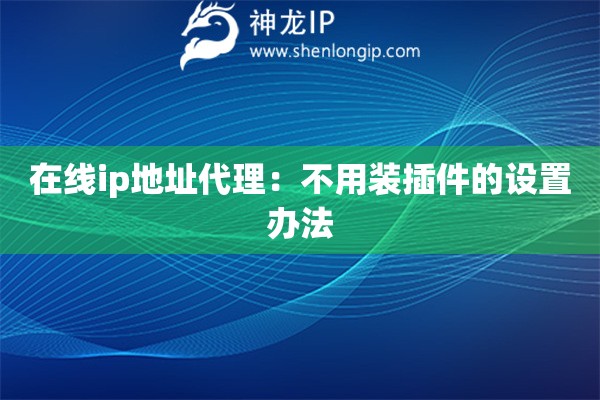 神龙IP
www.shenlongip.com

在线ip地址代理：不用装插件的设置办法